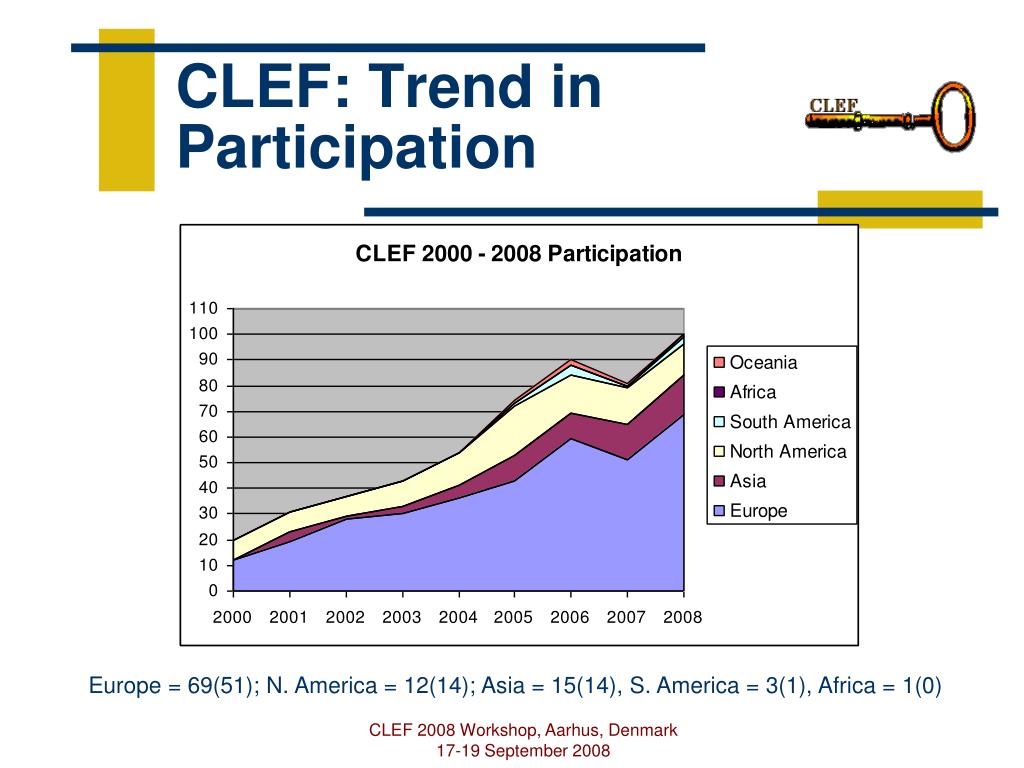 CLEF: Trend in Participation

CLEF

CLEF 2000 - 2008 Participation

110
100
90
80
70
60
50
40
30
20
10
0

2000 2001 2002 2003 2004 2005 2006 2007 2008

Oceania
Africa
South America
North America
Asia
Europe

Europe = 69(51); N. America = 12(14); Asia = 15(14), S. America = 3(1), Africa = 1(0)

CLEF 2008 Workshop, Aarhus, Denmark
17-19 September 2008